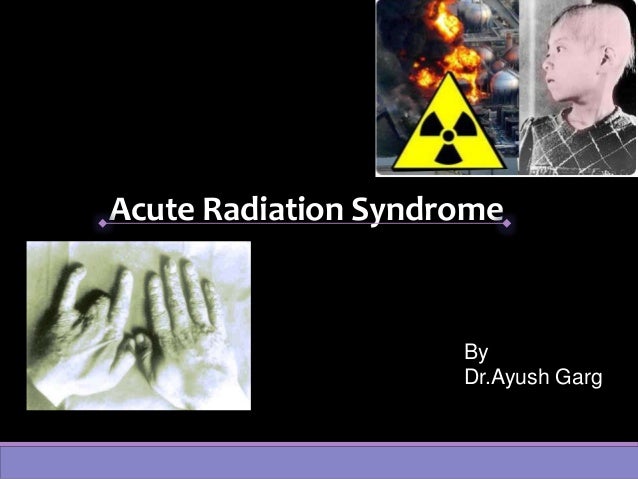 Acute Radiation Syndrome

By
Dr.Ayush Garg